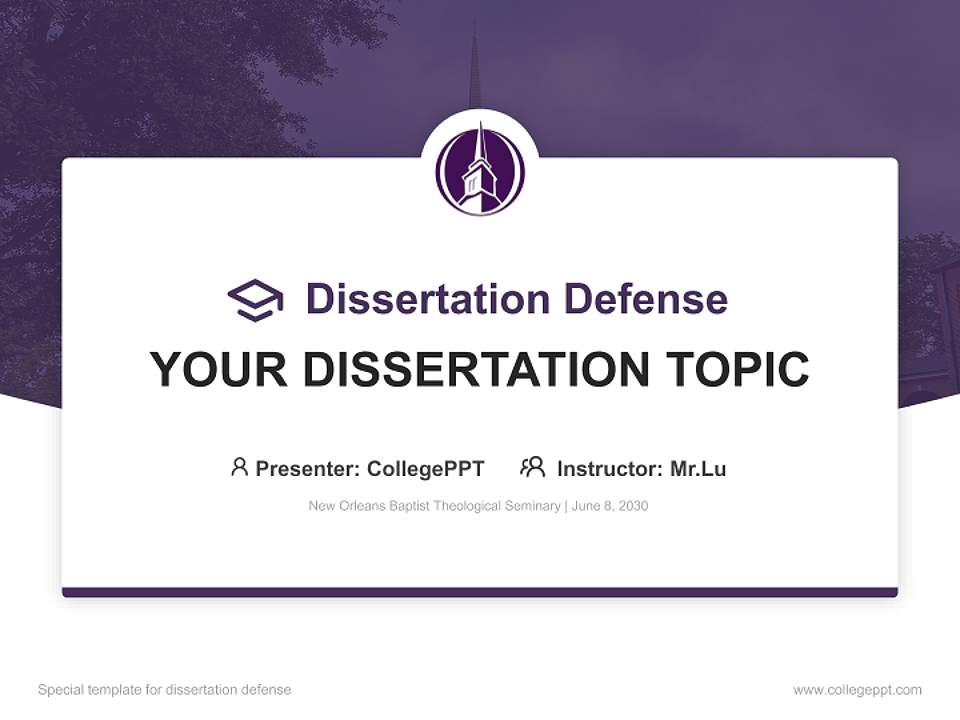 Dissertation Defense

YOUR DISSERTATION TOPIC

Presenter: CollegePPT Instructor: Mr.Lu

New Orleans Baptist Theological Seminary | June 8, 2030

Special template for dissertation defense

www.collegeppt.com